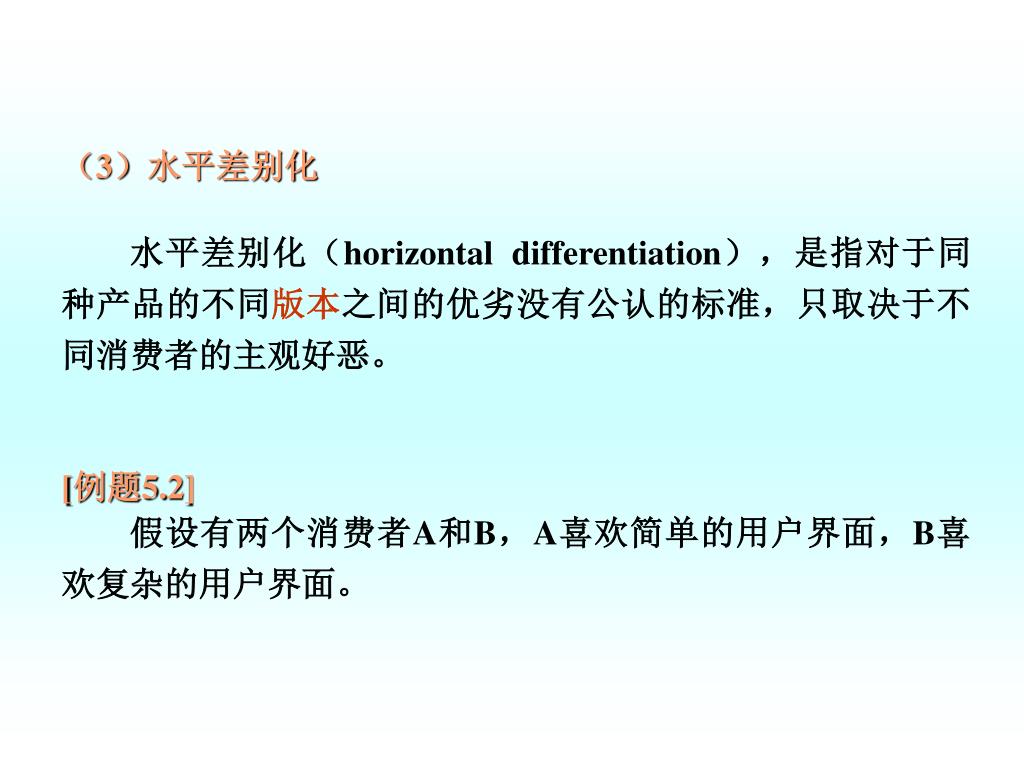 （3）水平差别化

水平差别化（horizontal differentiation），是指对于同种产品的不同版本之间的优劣没有公认的标准，只取决于不同消费者的主观好恶。

[例题5.2]
假设有两个消费者A和B，A喜欢简单的用户界面，B喜欢复杂的用户界面。